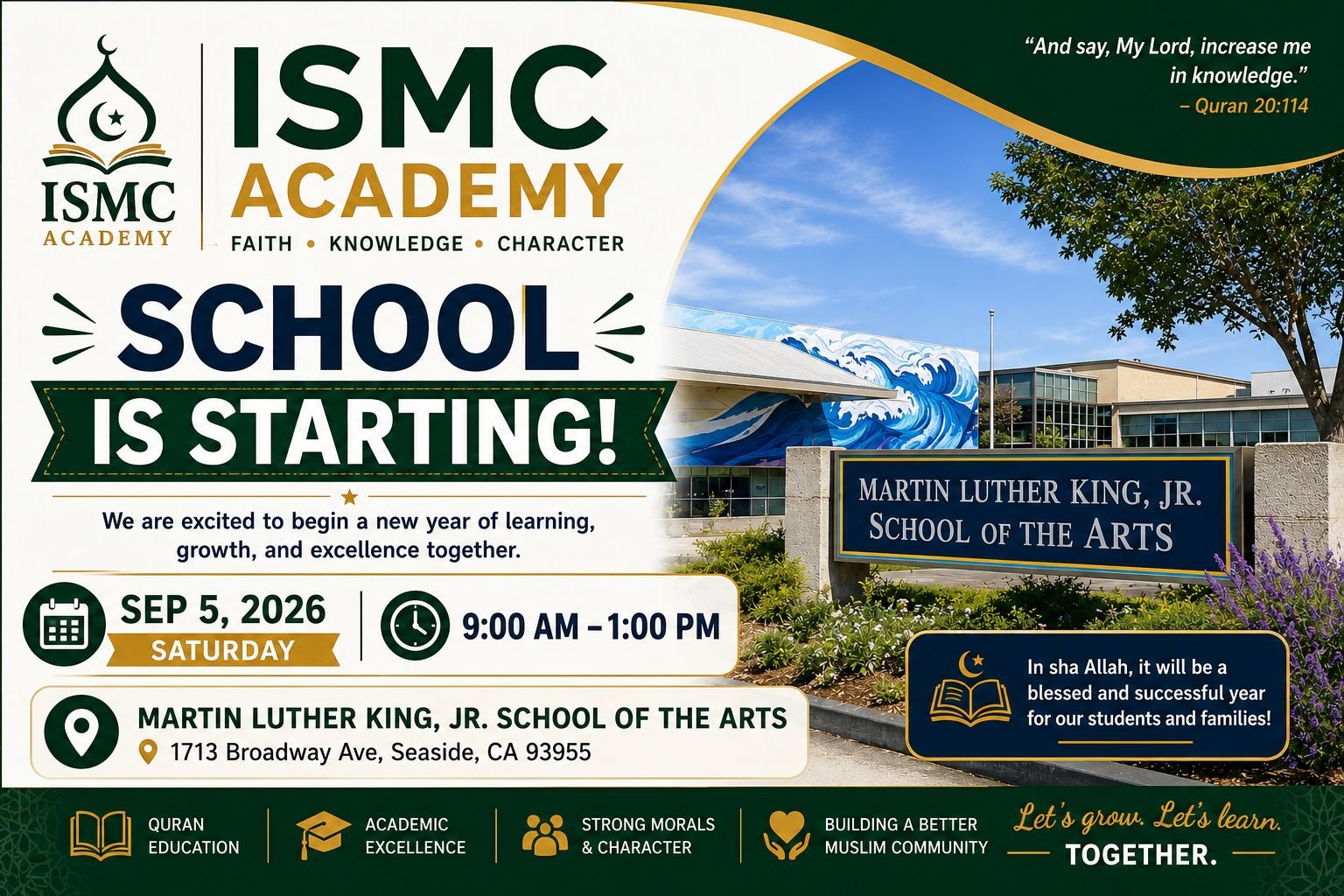 ISMC ACADEMY

ISMC ACADEMY
FAITH • KNOWLEDGE • CHARACTER

"And say, My Lord, increase me in knowledge."
– Quran 20:114

SCHOOL
IS STARTING!

We are excited to begin a new year of learning, growth, and excellence together.

SEP 5, 2026
SATURDAY

9:00 AM – 1:00 PM

MARTIN LUTHER KING, JR. SCHOOL OF THE ARTS
1713 Broadway Ave, Seaside, CA 93955

MARTIN LUTHER KING, JR. SCHOOL OF THE ARTS

In sha Allah, it will be a blessed and successful year for our students and families!

QURAN EDUCATION

ACADEMIC EXCELLENCE

STRONG MORALS & CHARACTER

BUILDING A BETTER MUSLIM COMMUNITY

Let's grow. Let's learn.
TOGETHER.